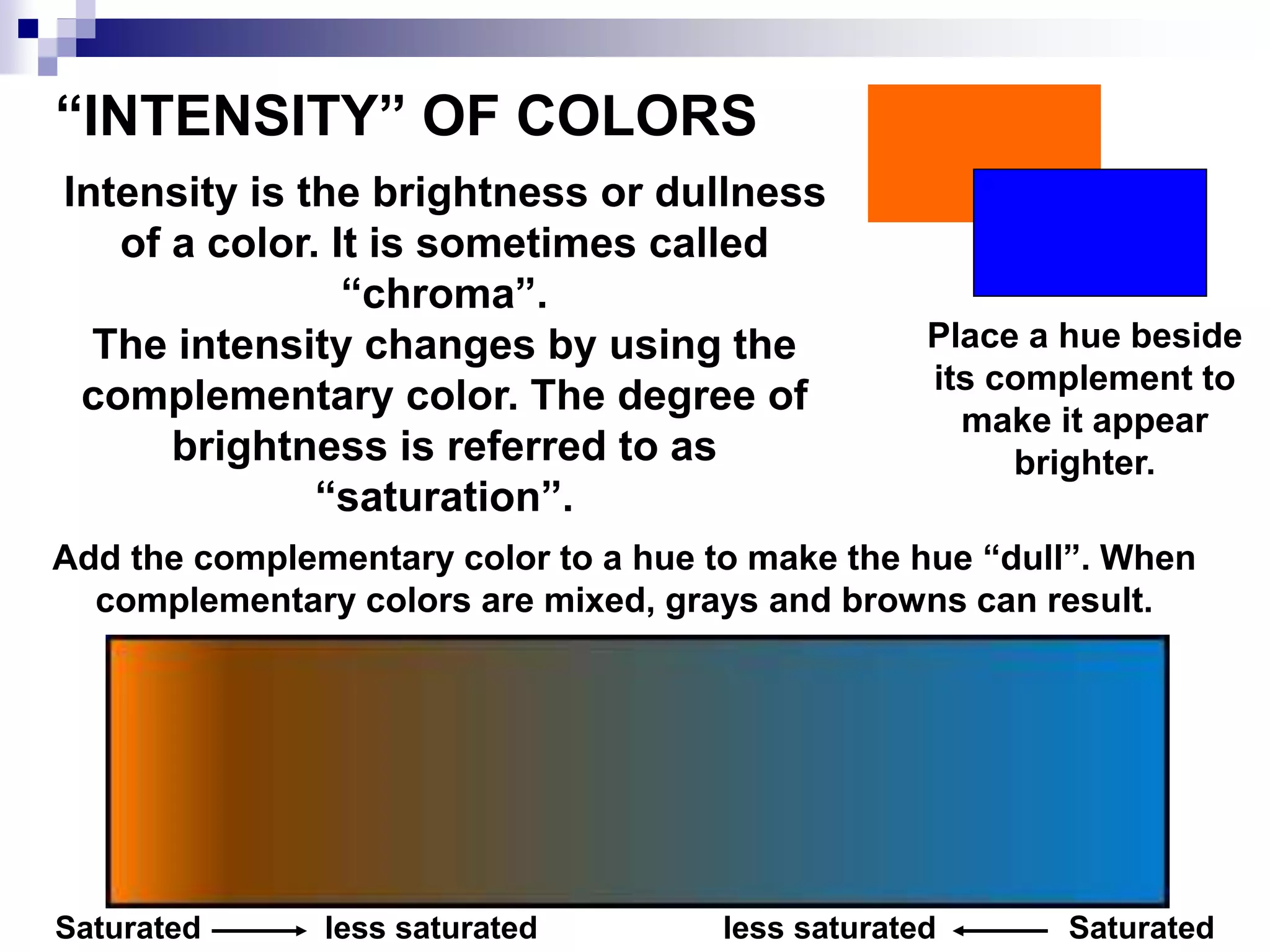 “INTENSITY” OF COLORS

Intensity is the brightness or dullness of a color. It is sometimes called “chroma”.

The intensity changes by using the complementary color. The degree of brightness is referred to as “saturation”.

Place a hue beside its complement to make it appear brighter.

Add the complementary color to a hue to make the hue “dull”. When complementary colors are mixed, grays and browns can result.

Saturated → less saturated     less saturated ← Saturated